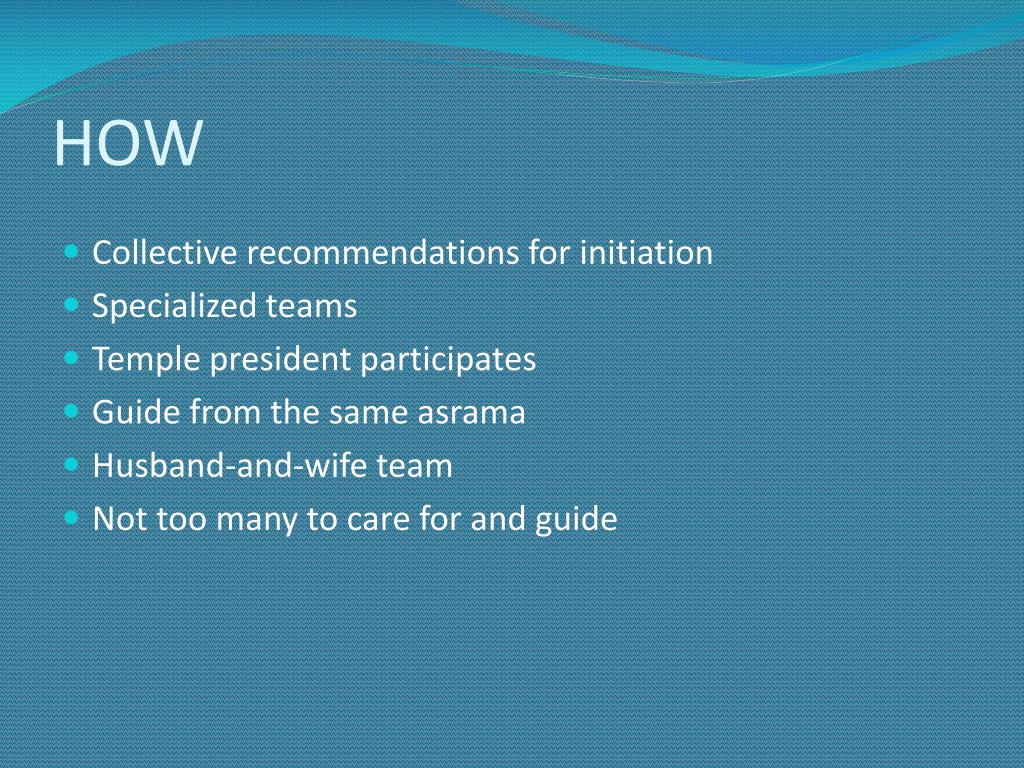 HOW

- Collective recommendations for initiation
- Specialized teams
- Temple president participates
- Guide from the same asrama
- Husband-and-wife team
- Not too many to care for and guide